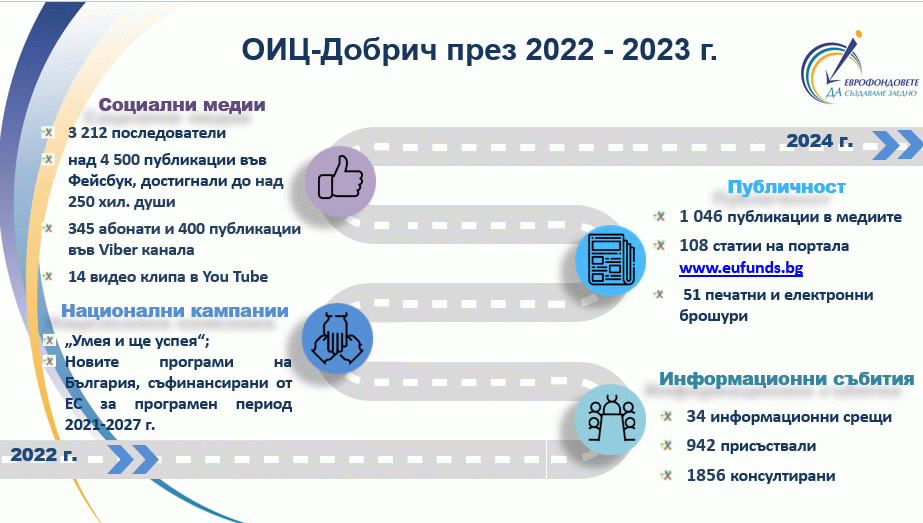 ОИЦ-Добрич през 2022 - 2023 г.

ЕВРОФОНДОВЕТЕ ДА СЪЗДАВАМЕ ЗАЕДНО

Социални медии

3 212 последователи

над 4 500 публикации във Фейсбук, достигнали до над 250 хил. души

345 абонати и 400 публикации във Viber канала

14 видео клипа в You Tube

Национални кампании

„Умея и ще успея“;

Новите програми на България, съфинансирани от ЕС за програмен период 2021-2027 г.

2022 г.

2024 г.

Публичност

1 046 публикации в медиите

108 статии на портала www.eufunds.bg

51 печатни и електронни брошури

Информационни събития

34 информационни срещи

942 присъствали

1856 консултирани